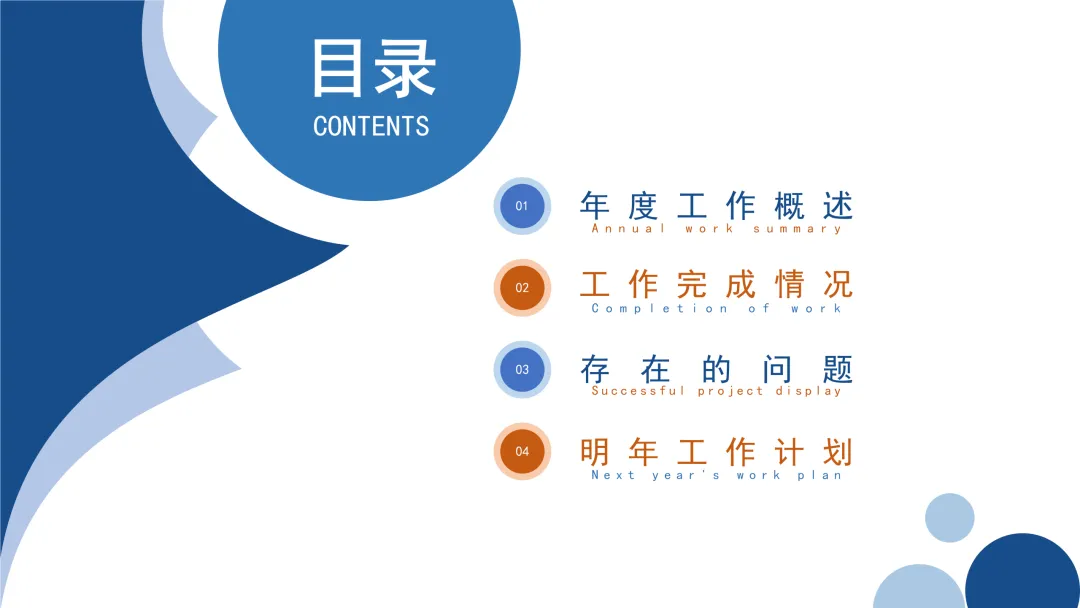 目录
CONTENTS

01
年度工作概述
Annual work summary

02
工作完成情况
Completion of work

03
存在的问题
Successful project display

04
明年工作计划
Next year's work plan